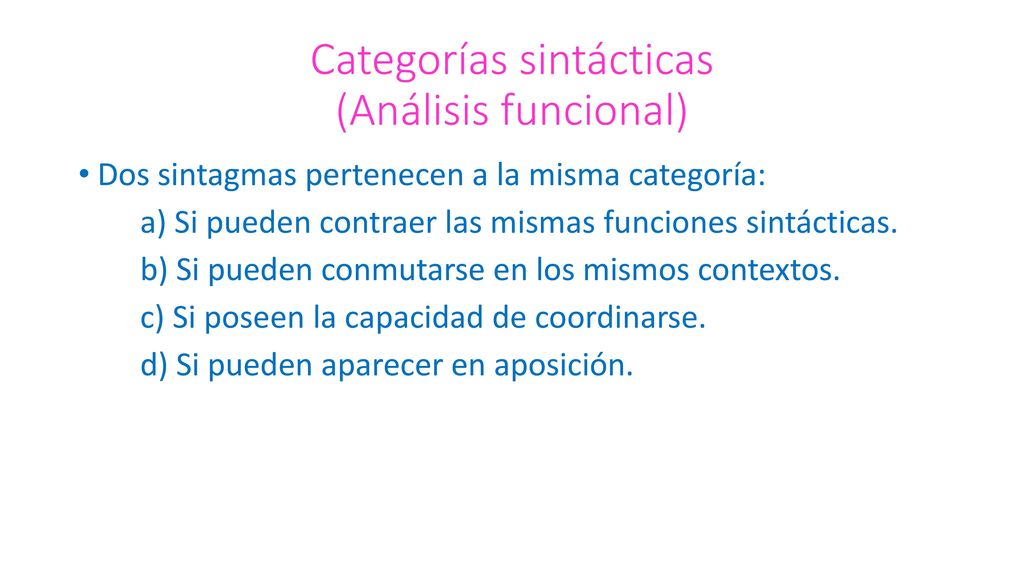 Categorías sintácticas
(Análisis funcional)

• Dos sintagmas pertenecen a la misma categoría:
a) Si pueden contraer las mismas funciones sintácticas.
b) Si pueden conmutarse en los mismos contextos.
c) Si poseen la capacidad de coordinarse.
d) Si pueden aparecer en aposición.